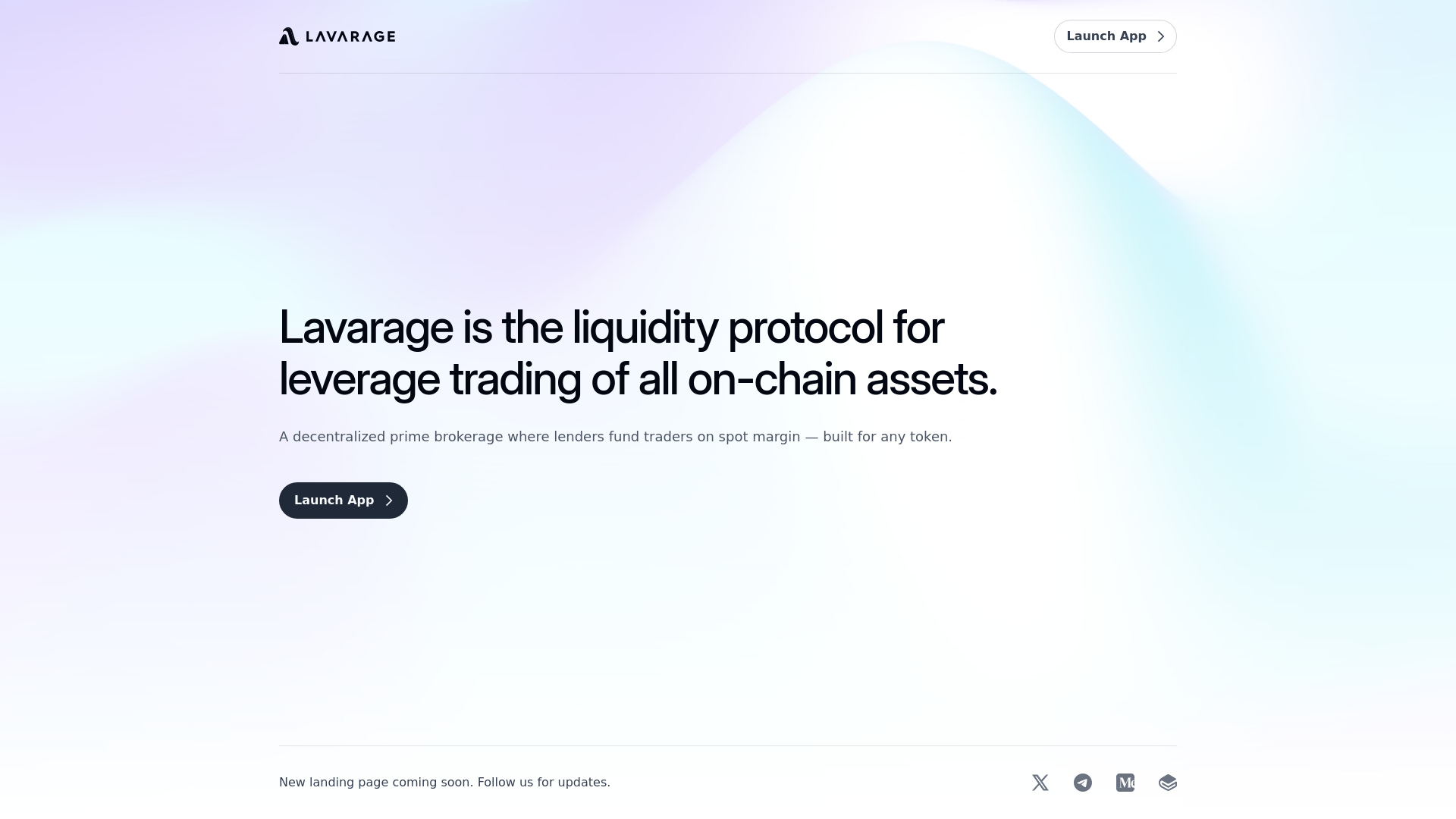 LAVARAGE

Launch App

Lavarage is the liquidity protocol for leverage trading of all on-chain assets.

A decentralized prime brokerage where lenders fund traders on spot margin — built for any token.

Launch App

New landing page coming soon. Follow us for updates.